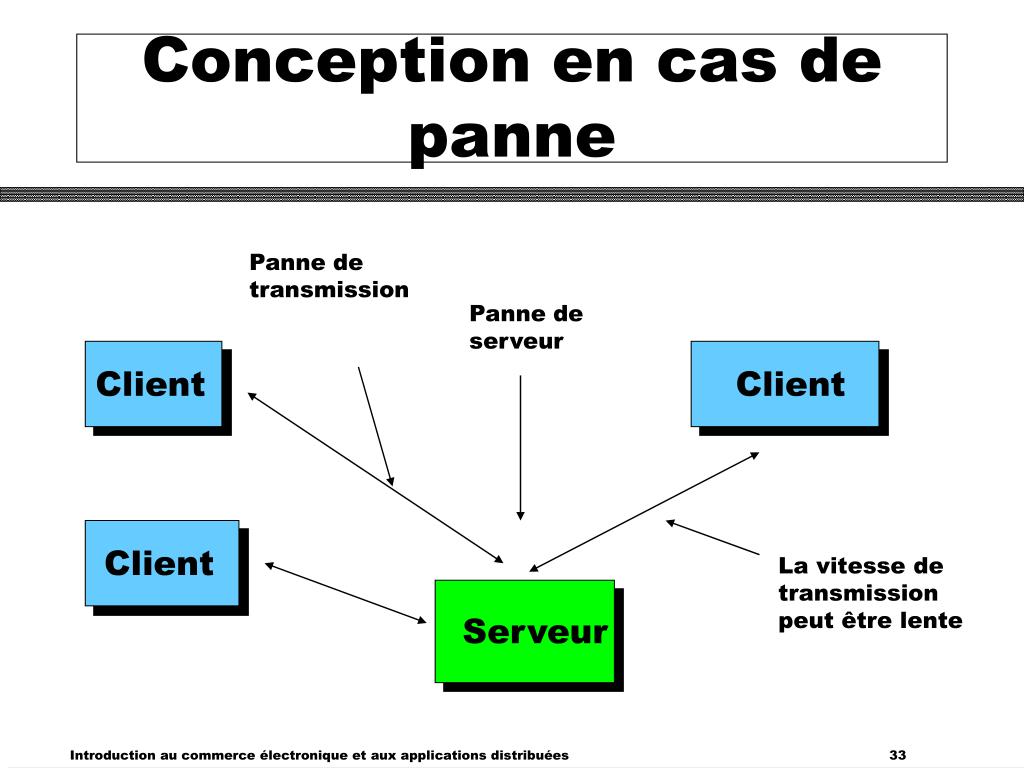 Conception en cas de panne

Panne de transmission

Panne de serveur

Client

Client

Client

Serveur

La vitesse de transmission peut être lente

Introduction au commerce électronique et aux applications distribuées

33